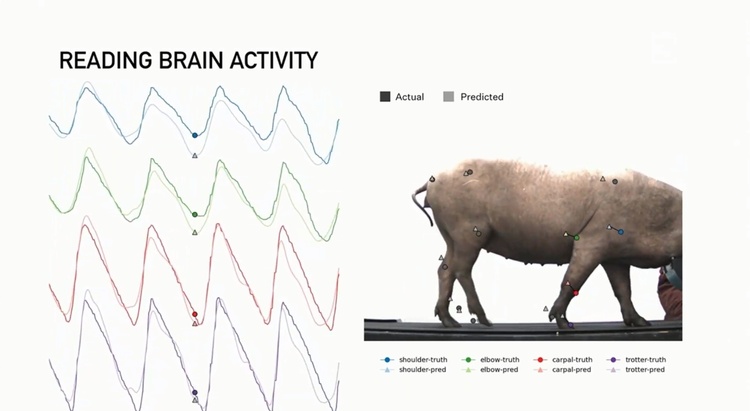 READING BRAIN ACTIVITY

Actual
Predicted

shoulder-truth
shoulder-pred
elbow-truth
elbow-pred
carpal-truth
carpal-pred
trotter-truth
trotter-pred